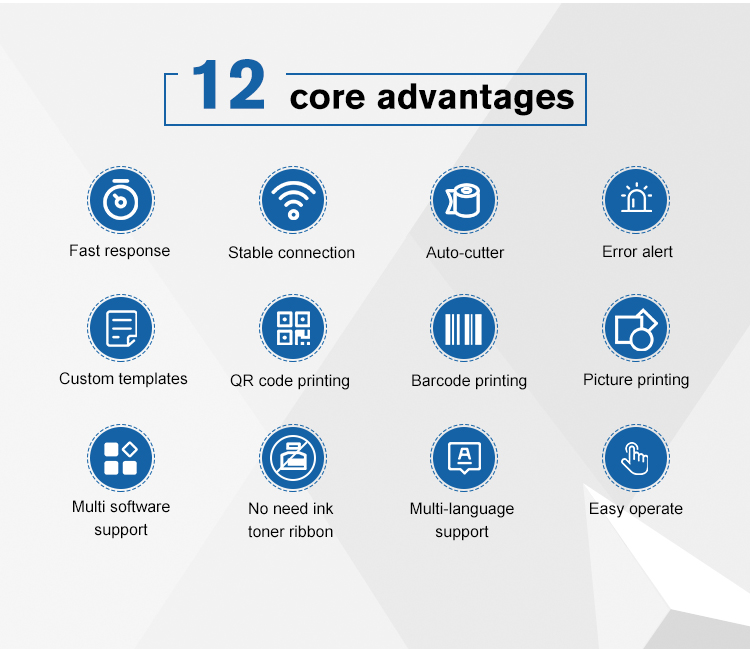 12 core advantages

Fast response

Stable connection

Auto-cutter

Error alert

Custom templates

QR code printing

Barcode printing

Picture printing

Multi software support

No need ink toner ribbon

Multi-language support

Easy operate